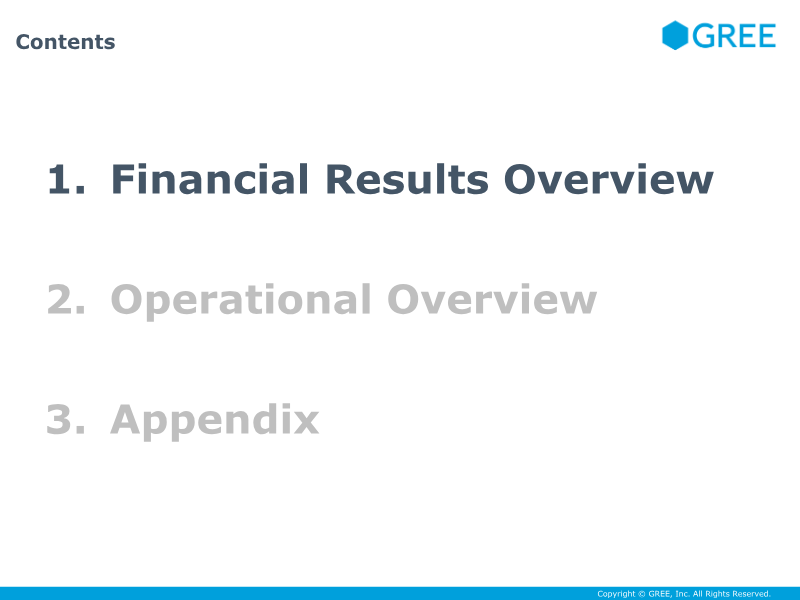 Contents

GREE

1. Financial Results Overview

2. Operational Overview

3. Appendix

Copyright © GREE, Inc. All Rights Reserved.